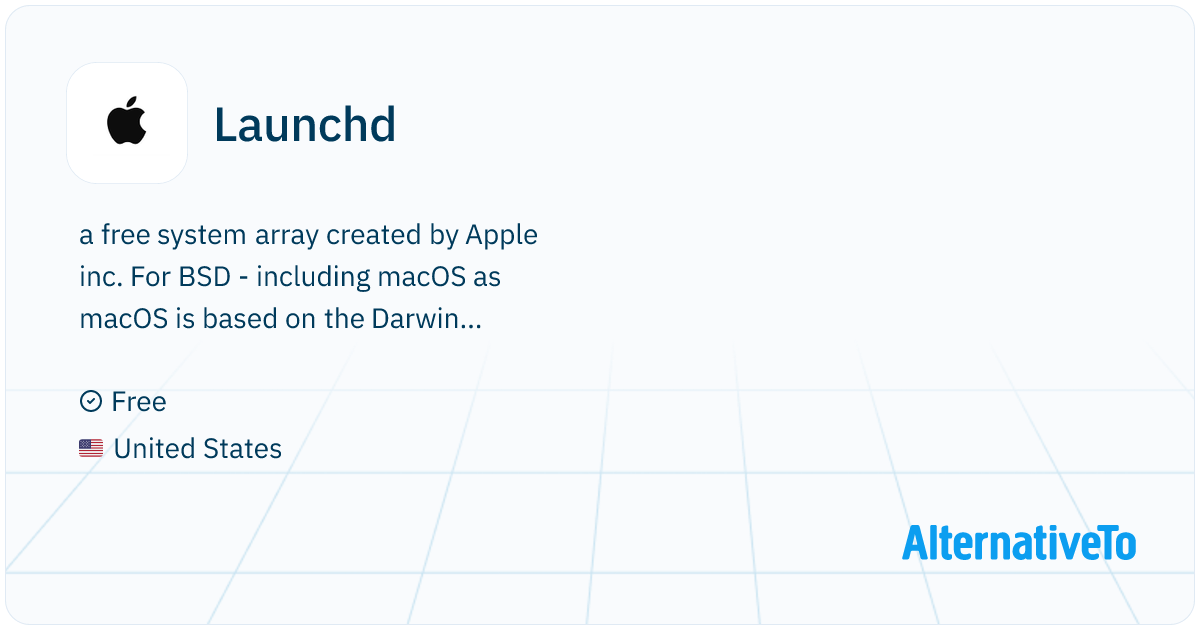 Launchd

a free system array created by Apple inc. For BSD - including macOS as macOS is based on the Darwin...

Free

United States

AlternativeTo